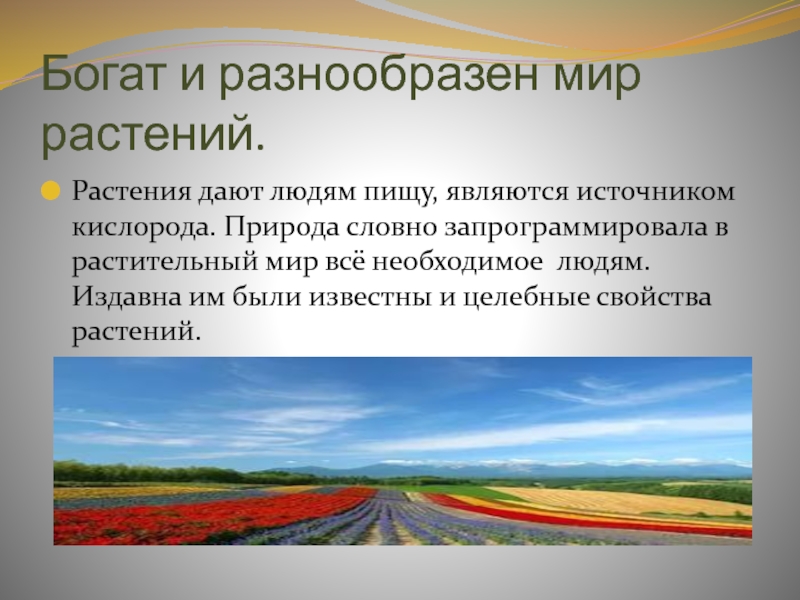 Богат и разнообразен мир растений.

Растения дают людям пищу, являются источником кислорода. Природа словно запрограммировала в растительный мир всё необходимое людям. Издавна им были известны и целебные свойства растений.